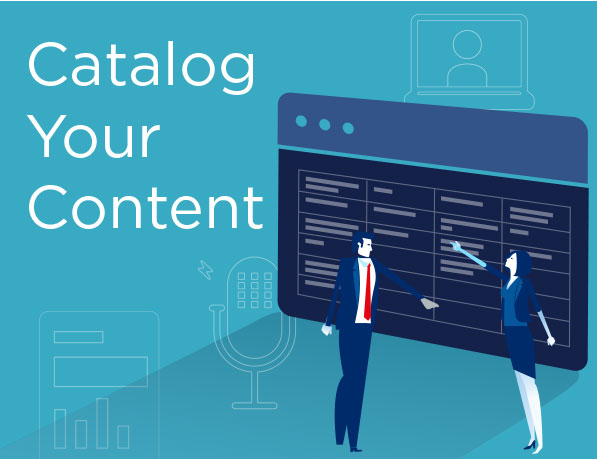 Catalog
Your
Content